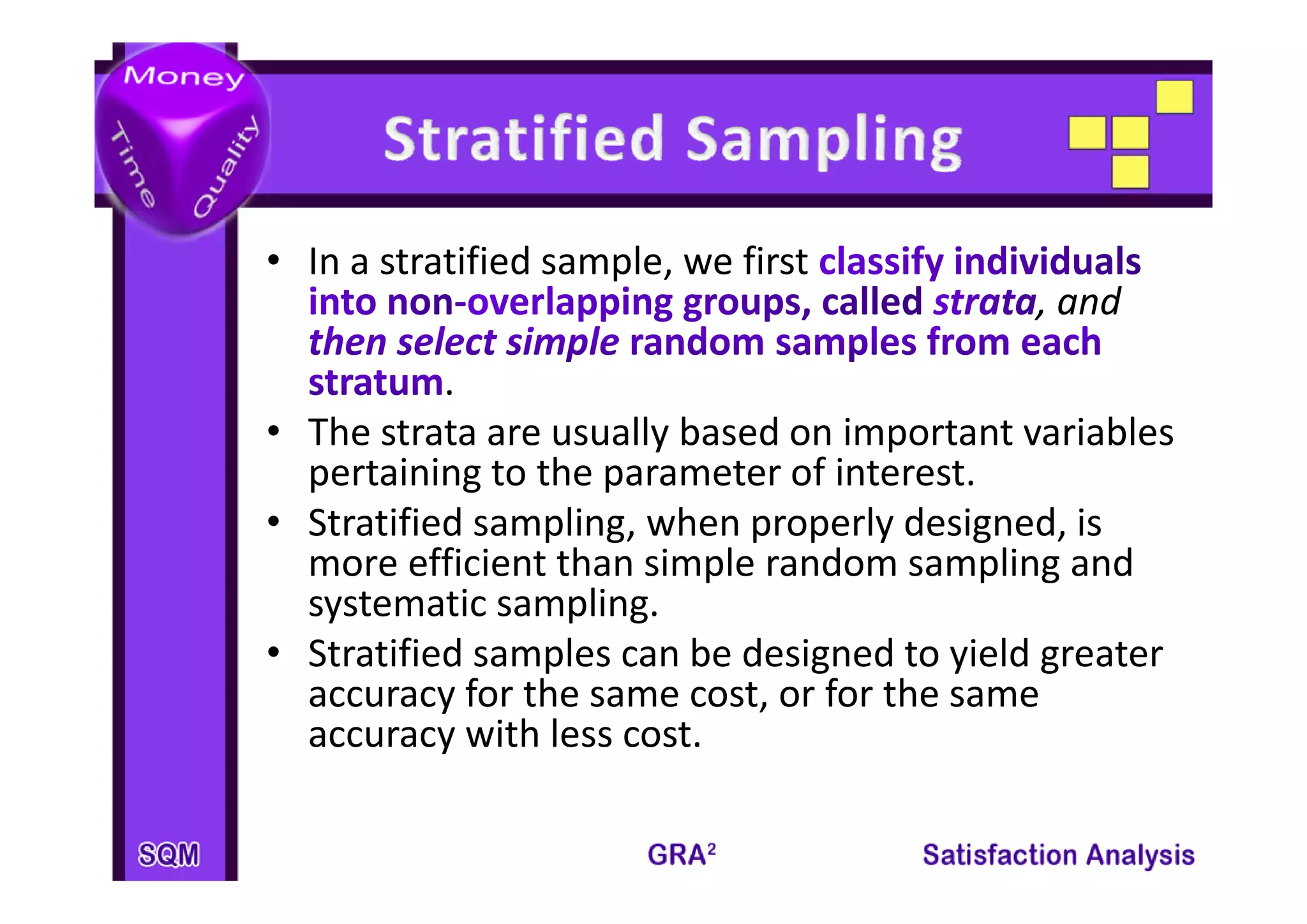 Money
Time
Quality

Stratified Sampling

• In a stratified sample, we first classify individuals into non-overlapping groups, called strata, and then select simple random samples from each stratum.
• The strata are usually based on important variables pertaining to the parameter of interest.
• Stratified sampling, when properly designed, is more efficient than simple random sampling and systematic sampling.
• Stratified samples can be designed to yield greater accuracy for the same cost, or for the same accuracy with less cost.

SQM

GRA$^2$

Satisfaction Analysis